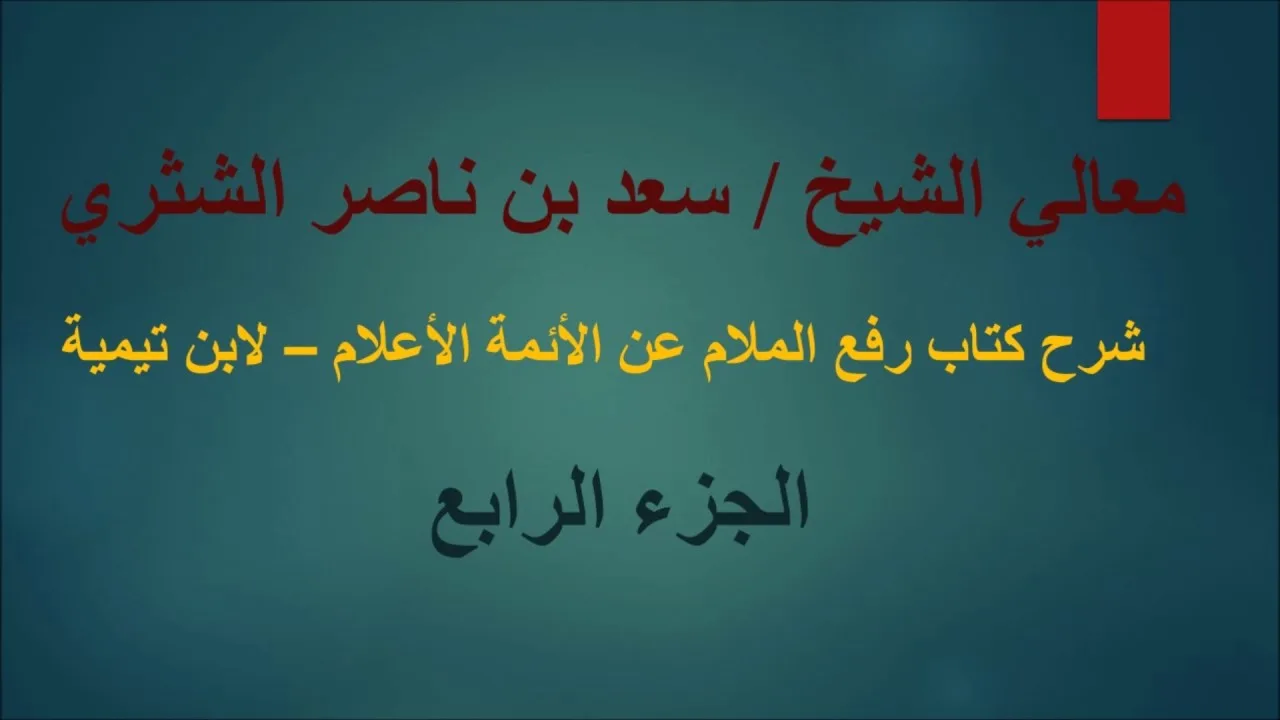 معالي الشيخ / سعد بن ناصر الشثري

شرح كتاب رفع الملام عن الأئمة الأعلام – لابن تيمية

الجزء الرابع